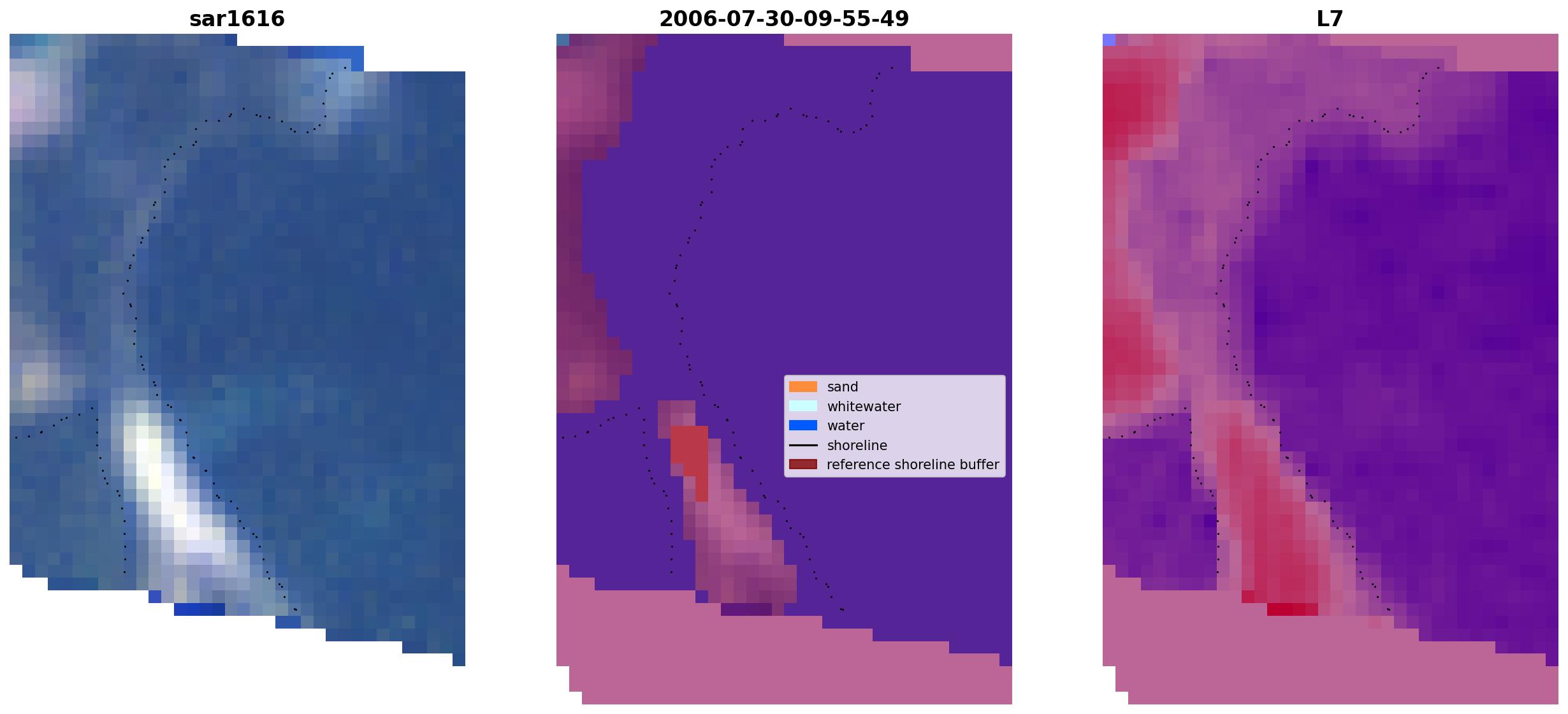 sar1616

2006-07-30-09-55-49

sand
whitewater
water
shoreline
reference shoreline buffer

L7